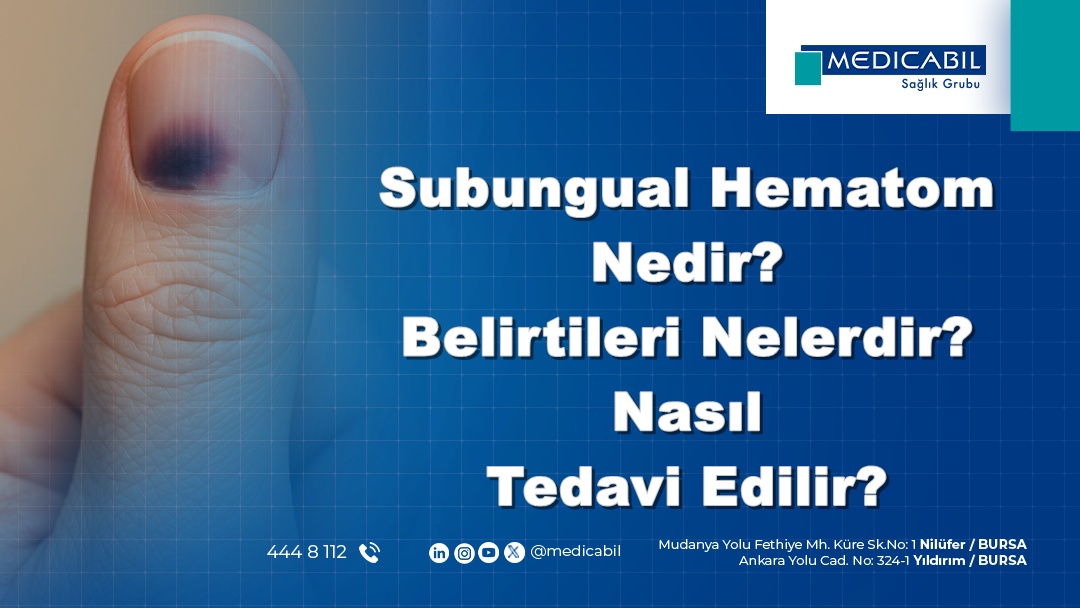 MEDICABIL
Sağlık Grubu

Subungual Hematom Nedir?
Belirtileri Nelerdir?
Nasıl Tedavi Edilir?

444 8 112

@medicabil

Mudanya Yolu Fethiye Mh. Küre Sk.No: 1 Nilüfer / BURSA
Ankara Yolu Cad. No: 324-1 Yıldırım / BURSA